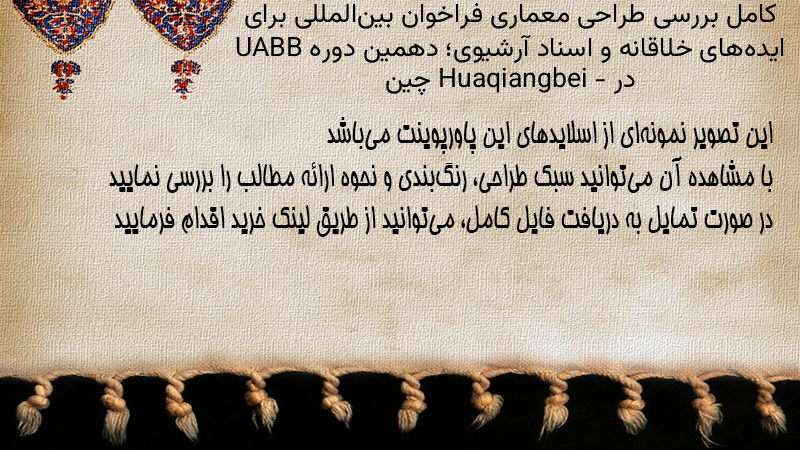 کامل بررسی طراحی معماری فراخوان بین‌المللی برای ایده‌های خلاقانه و اسناد آرشیوی؛ دهمین دوره UABB در - Huaqiangbei چین

این تصویر نمونه‌ای از اسلایدهای این پاورپوینت می‌باشد
با مشاهده آن می‌توانید سبک طراحی، رنگ‌بندی و نحوه ارائه مطالب را بررسی نمایید
در صورت تمایل به دریافت فایل کامل، می‌توانید از طریق لینک خرید اقدام فرمایید